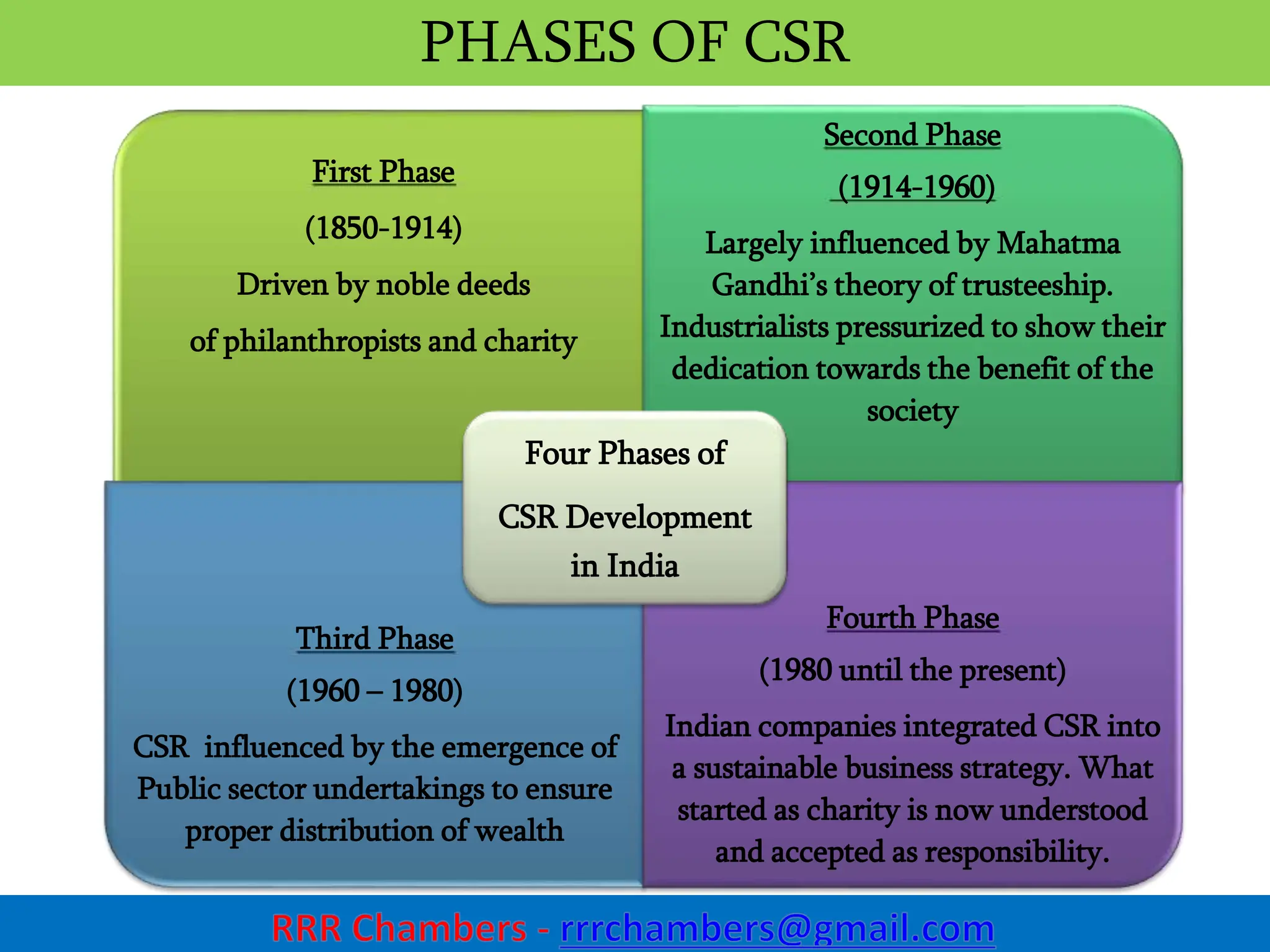 PHASES OF CSR

First Phase

(1850-1914)

Driven by noble deeds of philanthropists and charity

Second Phase

(1914-1960)

Largely influenced by Mahatma Gandhi's theory of trusteeship. Industrialists pressurized to show their dedication towards the benefit of the society

Four Phases of

CSR Development in India

Third Phase

(1960 – 1980)

CSR influenced by the emergence of Public sector undertakings to ensure proper distribution of wealth

Fourth Phase

(1980 until the present)

Indian companies integrated CSR into a sustainable business strategy. What started as charity is now understood and accepted as responsibility.

RRR Chambers - rrrchambers@gmail.com